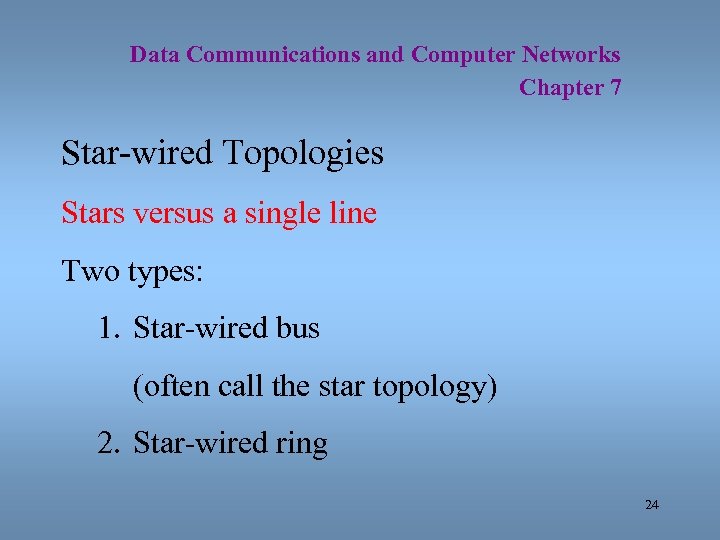 Data Communications and Computer Networks
Chapter 7

Star-wired Topologies

Stars versus a single line

Two types:

1. Star-wired bus
(often call the star topology)

2. Star-wired ring

24